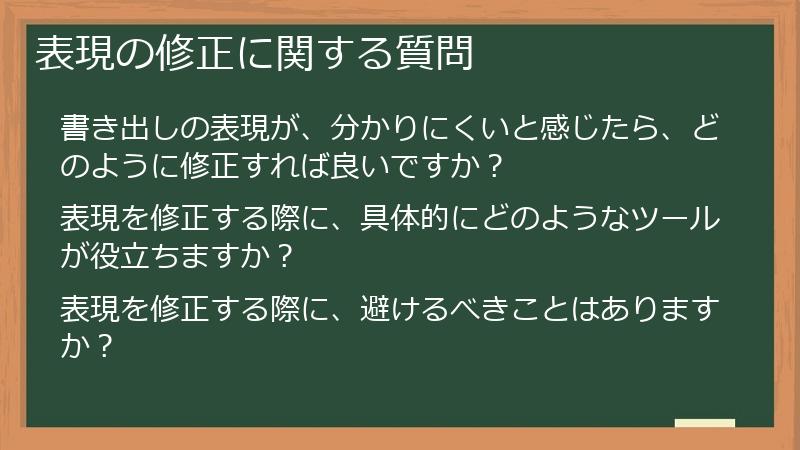 表現の修正に関する質問

書き出しの表現が、分かりにくいと感じたら、どのように修正すれば良いですか？

表現を修正する際に、具体的にどのようなツールが役立ちますか？

表現を修正する際に、避けるべきことはありますか？